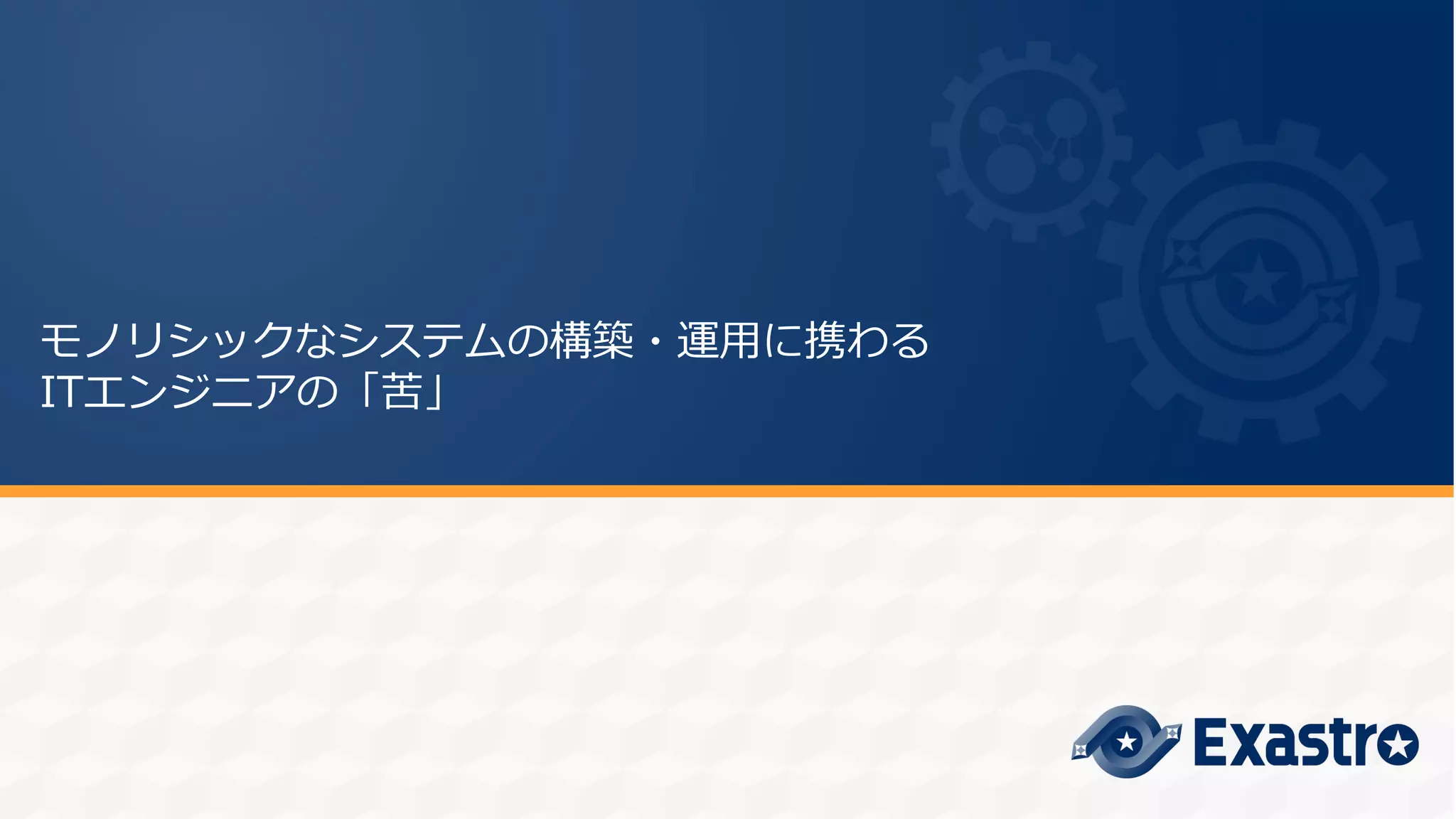 モノリシックなシステムの構築・運用に携わる
ITエンジニアの「苦」

Exastro